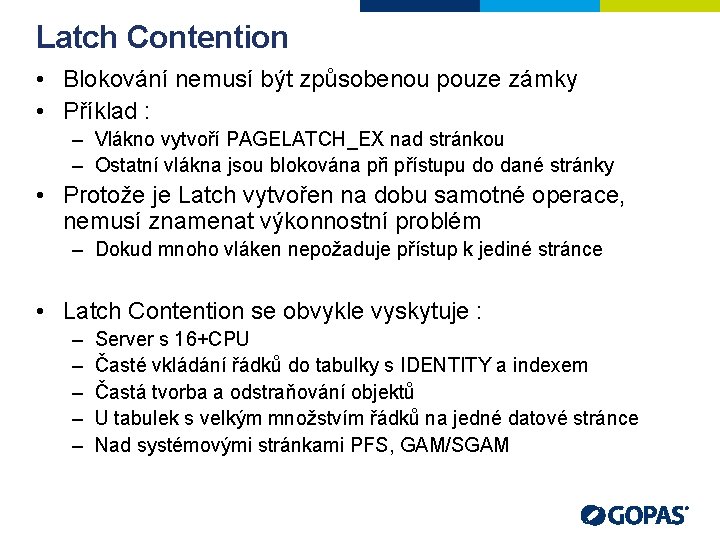 Latch Contention

• Blokování nemusí být způsobenou pouze zámky
• Příklad :
  – Vlákno vytvoří PAGELATCH_EX nad stránkou
  – Ostatní vlákna jsou blokována při přístupu do dané stránky
• Protože je Latch vytvořen na dobu samotné operace, nemusí znamenat výkonnostní problém
  – Dokud mnoho vláken nepožaduje přístup k jediné stránce

• Latch Contention se obvykle vyskytuje :
  – Server s 16+CPU
  – Časté vkládání řádků do tabulky s IDENTITY a indexem
  – Častá tvorba a odstraňování objektů
  – U tabulek s velkým množstvím řádků na jedné datové stránce
  – Nad systémovými stránkami PFS, GAM/SGAM

GOPAS